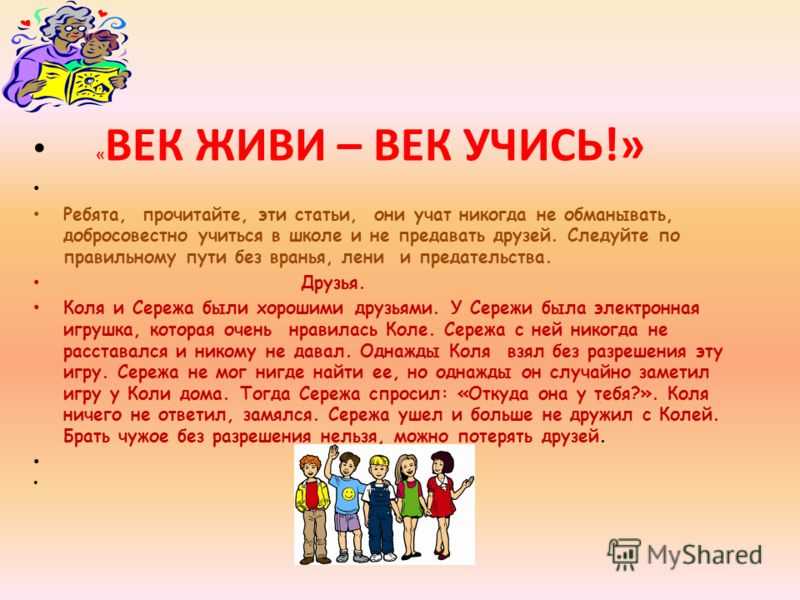 • «ВЕК ЖИВИ – ВЕК УЧИСЬ!»

•

• Ребята, прочитайте, эти статьи, они учат никогда не обманывать, добросовестно учиться в школе и не предавать друзей. Следуйте по правильному пути без вранья, лени и предательства.

• Друзья.

• Коля и Сережа были хорошими друзьями. У Сережи была электронная игрушка, которая очень нравилась Коле. Сережа с ней никогда не расставался и никому не давал. Однажды Коля взял без разрешения эту игру. Сережа не мог нигде найти ее, но однажды он случайно заметил игру у Коли дома. Тогда Сережа спросил: «Откуда она у тебя?». Коля ничего не ответил, замялся. Сережа ушел и больше не дружил с Колей. Брать чужое без разрешения нельзя, можно потерять друзей.

•

•

MyShared